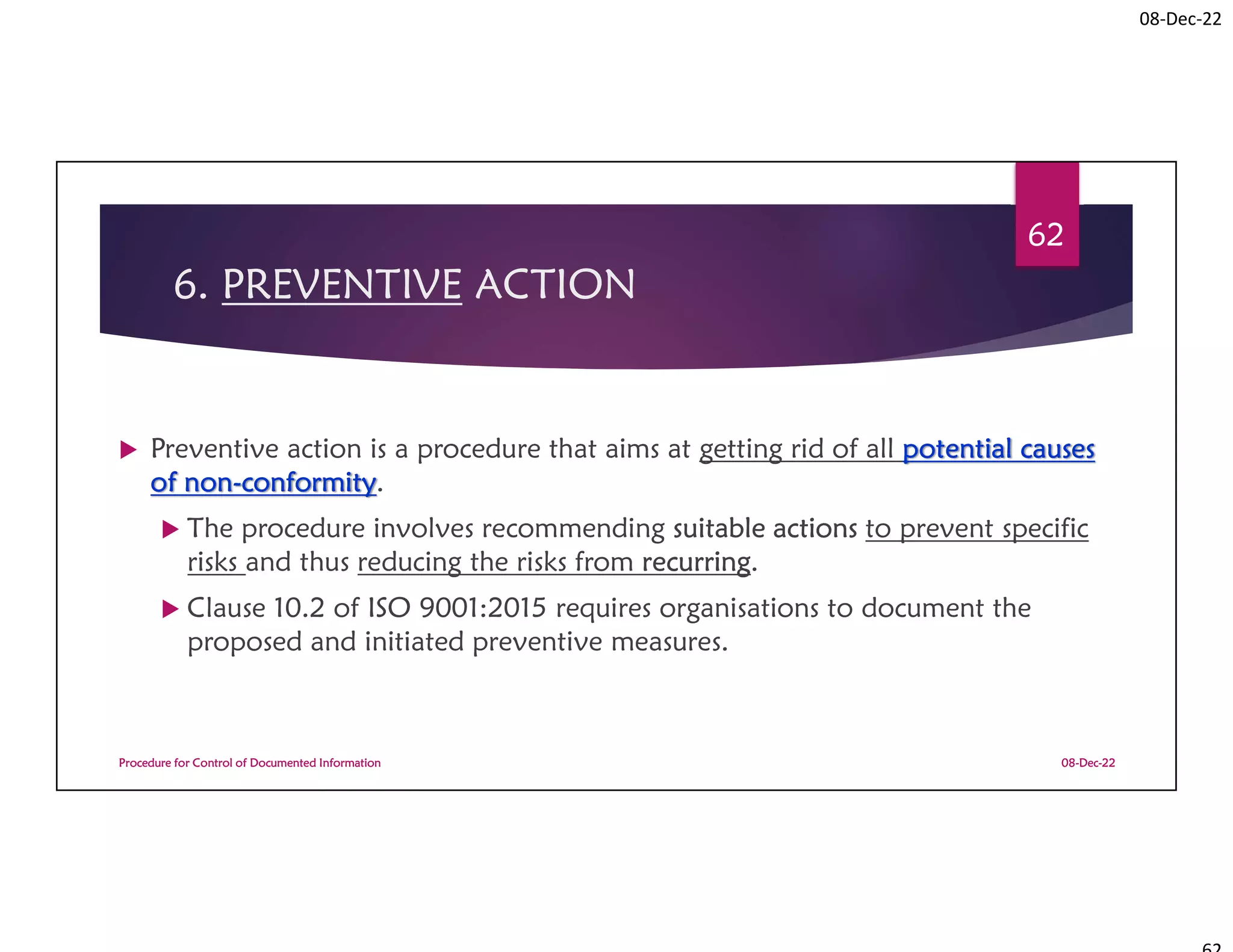 08-Dec-22

62

6. PREVENTIVE ACTION

Preventive action is a procedure that aims at getting rid of all potential causes of non-conformity.

The procedure involves recommending suitable actions to prevent specific risks and thus reducing the risks from recurring.

Clause 10.2 of ISO 9001:2015 requires organisations to document the proposed and initiated preventive measures.

Procedure for Control of Documented Information

08-Dec-22

62